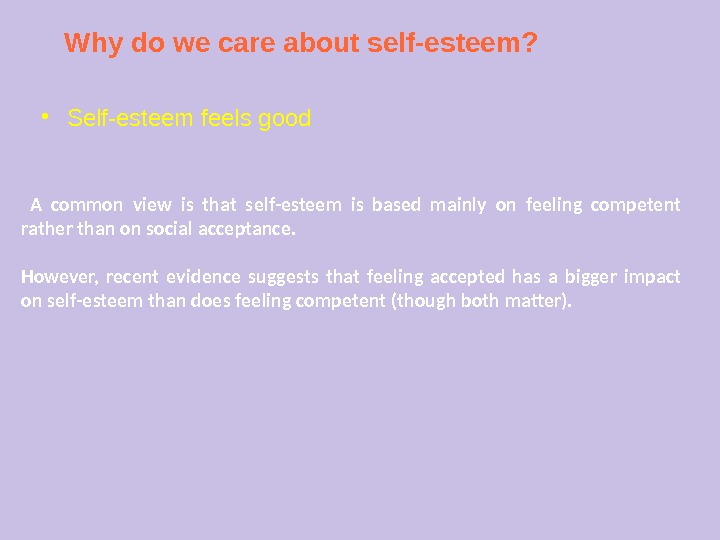 Why do we care about self-esteem?

• Self-esteem feels good

A common view is that self-esteem is based mainly on feeling competent rather than on social acceptance.

However, recent evidence suggests that feeling accepted has a bigger impact on self-esteem than does feeling competent (though both matter).